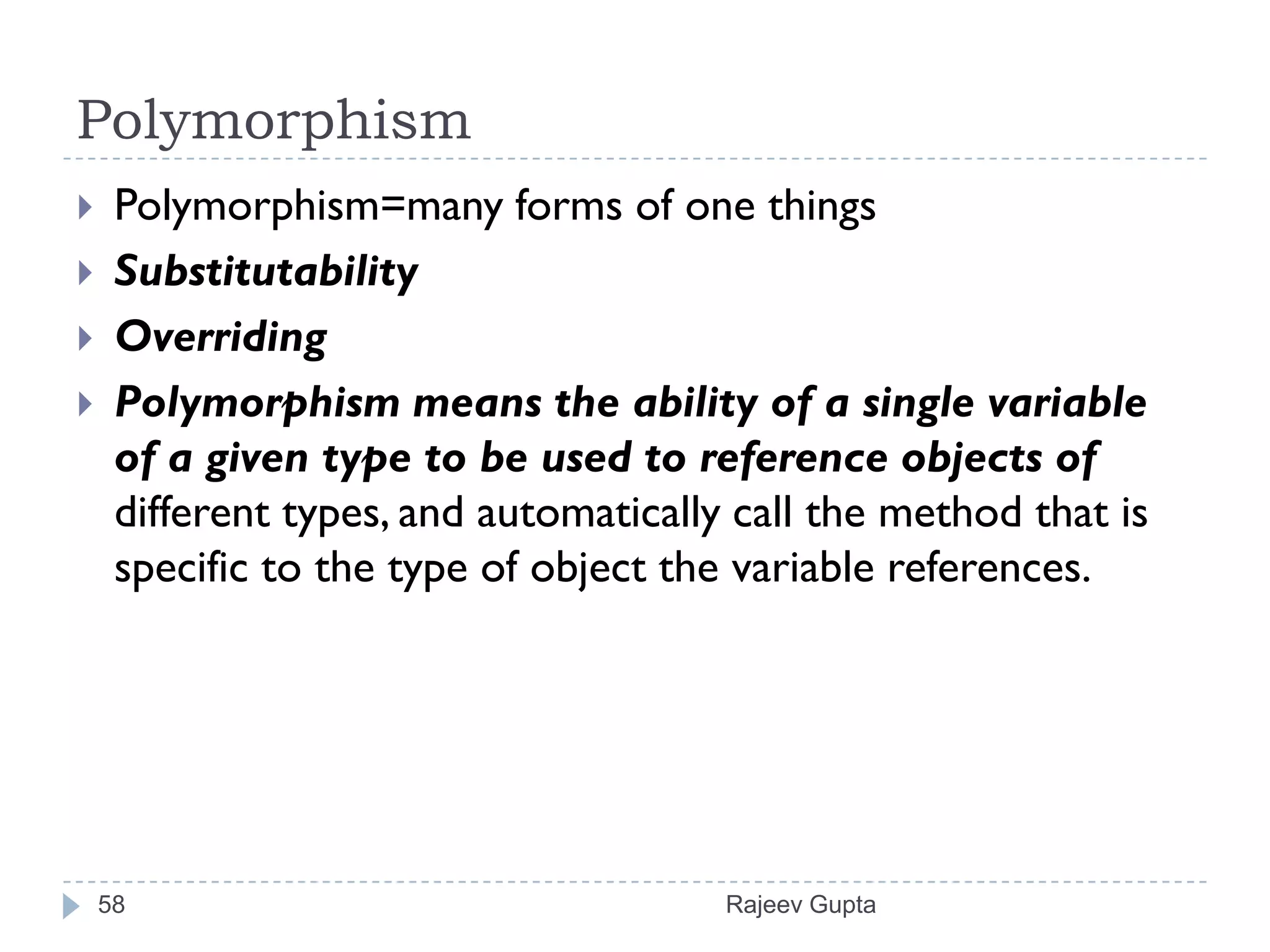 Polymorphism

Polymorphism=many forms of one things

Substitutability

Overriding

Polymorphism means the ability of a single variable of a given type to be used to reference objects of different types, and automatically call the method that is specific to the type of object the variable references.

58

Rajeev Gupta